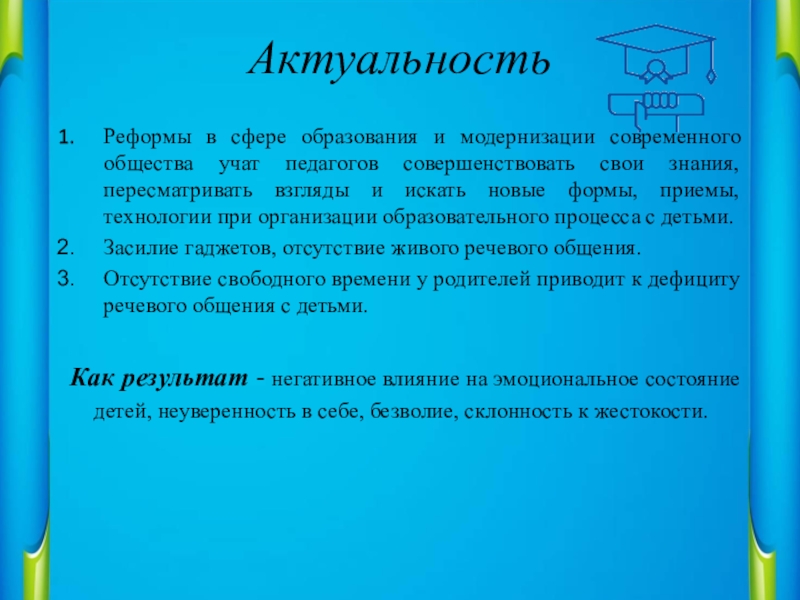 Актуальность

1. Реформы в сфере образования и модернизации современного общества учат педагогов совершенствовать свои знания, пересматривать взгляды и искать новые формы, приемы, технологии при организации образовательного процесса с детьми.
2. Засилие гаджетов, отсутствие живого речевого общения.
3. Отсутствие свободного времени у родителей приводит к дефициту речевого общения с детьми.

Как результат - негативное влияние на эмоциональное состояние детей, неуверенность в себе, безволие, склонность к жестокости.